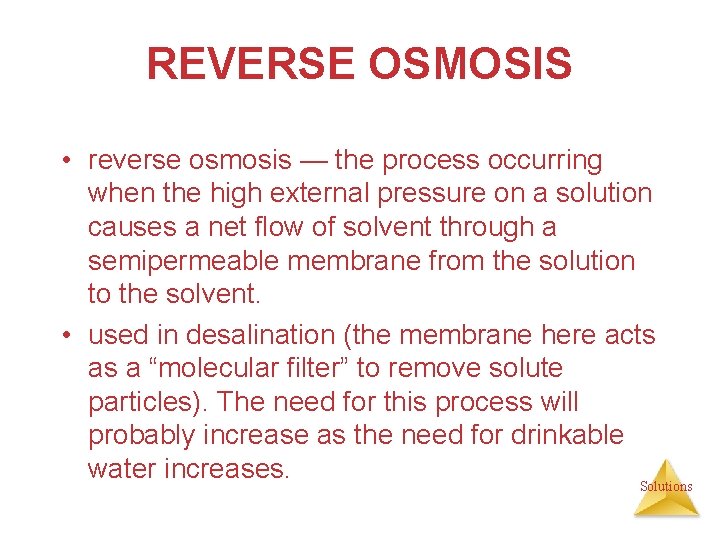 REVERSE OSMOSIS

• reverse osmosis — the process occurring when the high external pressure on a solution causes a net flow of solvent through a semipermeable membrane from the solution to the solvent.

• used in desalination (the membrane here acts as a “molecular filter” to remove solute particles). The need for this process will probably increase as the need for drinkable water increases.

Solutions